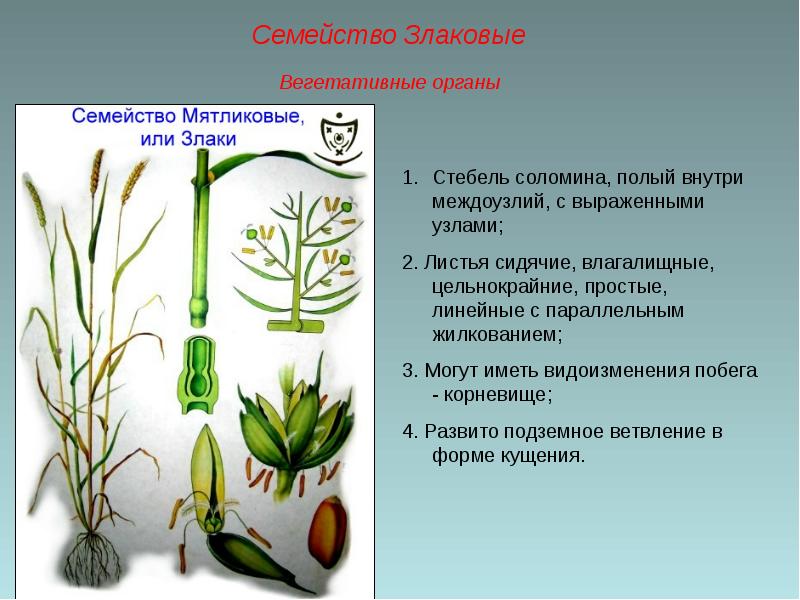 Семейство Злаковые

Вегетативные органы

Семейство Мятликовые, или Злаки

1. Стебель соломина, полый внутри междоузлий, с выраженными узлами;

2. Листья сидячие, влагалищные, цельнокрайние, простые, линейные с параллельным жилкованием;

3. Могут иметь видоизменения побега - корневище;

4. Развито подземное ветвление в форме кущения.